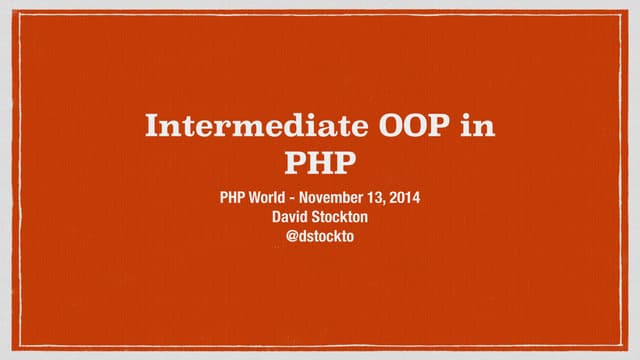 Intermediate OOP in PHP

PHP World - November 13, 2014
David Stockton
@dstockto